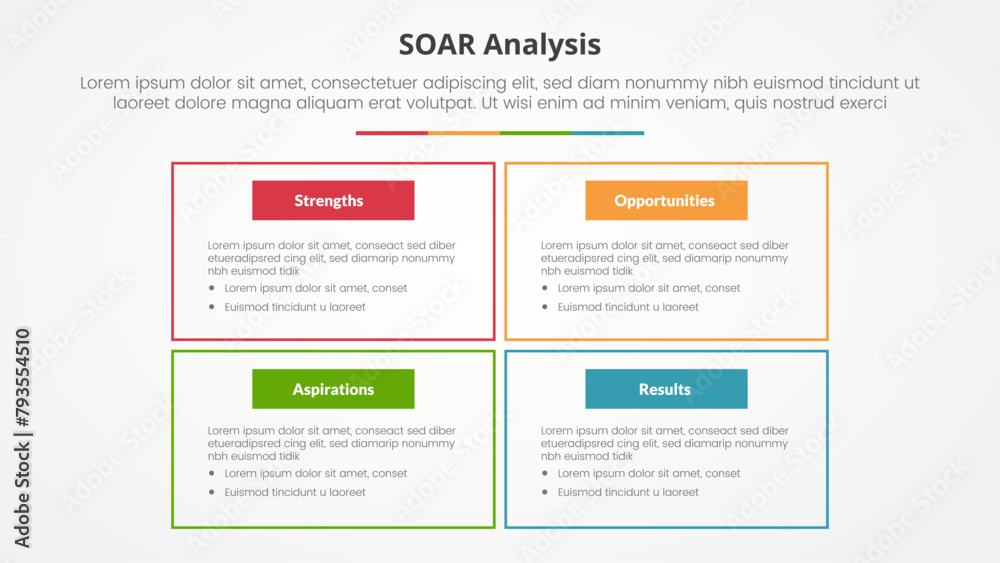 SOAR Analysis

Lorem ipsum dolor sit amet, consectetuer adipiscing elit, sed diam nonummy nibh euismod tincidunt ut laoreet dolore magna aliquam erat volutpat. Ut wisi enim ad minim veniam, quis nostrud exerci

Strengths

Lorem ipsum dolor sit amet, conseact sed diber etueradipsred cing elit, sed diamarip nonummy nbh euismod tidik

• Lorem ipsum dolor sit amet, conset
• Euismod tincidunt u laoreet

Opportunities

Lorem ipsum dolor sit amet, conseact sed diber etueradipsred cing elit, sed diamarip nonummy nbh euismod tidik

• Lorem ipsum dolor sit amet, conset
• Euismod tincidunt u laoreet

Aspirations

Lorem ipsum dolor sit amet, conseact sed diber etueradipsred cing elit, sed diamarip nonummy nbh euismod tidik

• Lorem ipsum dolor sit amet, conset
• Euismod tincidunt u laoreet

Results

Lorem ipsum dolor sit amet, conseact sed diber etueradipsred cing elit, sed diamarip nonummy nbh euismod tidik

• Lorem ipsum dolor sit amet, conset
• Euismod tincidunt u laoreet

Adobe Stock | #793554510